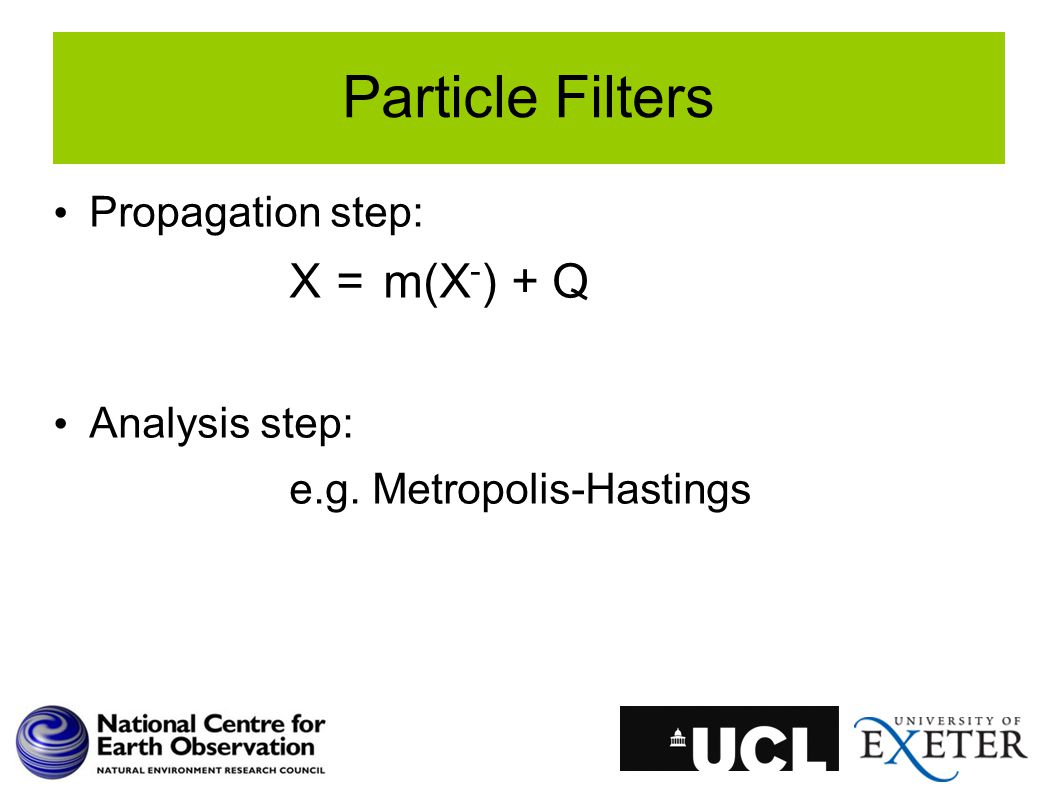 Particle Filters

• Propagation step:

$X = m(X^-) + Q$

• Analysis step:

e.g. Metropolis-Hastings

National Centre for Earth Observation
NATURAL ENVIRONMENT RESEARCH COUNCIL

UCL

UNIVERSITY OF EXETER